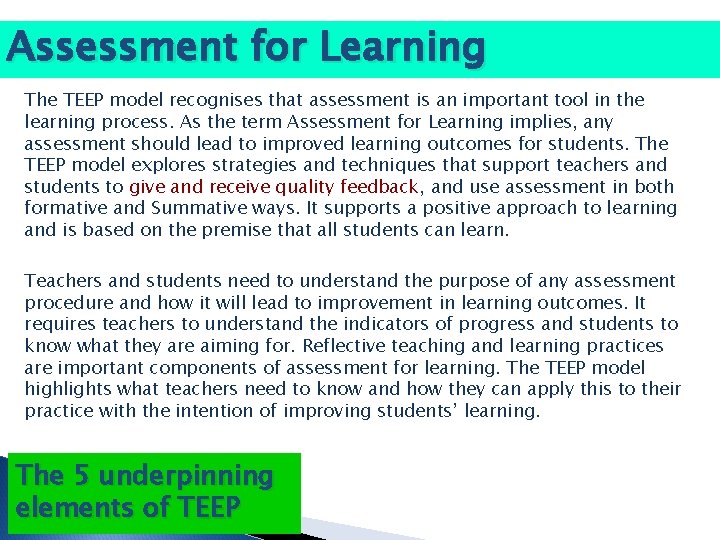 Assessment for Learning

The TEEP model recognises that assessment is an important tool in the learning process. As the term Assessment for Learning implies, any assessment should lead to improved learning outcomes for students. The TEEP model explores strategies and techniques that support teachers and students to give and receive quality feedback, and use assessment in both formative and Summative ways. It supports a positive approach to learning and is based on the premise that all students can learn.

Teachers and students need to understand the purpose of any assessment procedure and how it will lead to improvement in learning outcomes. It requires teachers to understand the indicators of progress and students to know what they are aiming for. Reflective teaching and learning practices are important components of assessment for learning. The TEEP model highlights what teachers need to know and how they can apply this to their practice with the intention of improving students' learning.

The 5 underpinning elements of TEEP